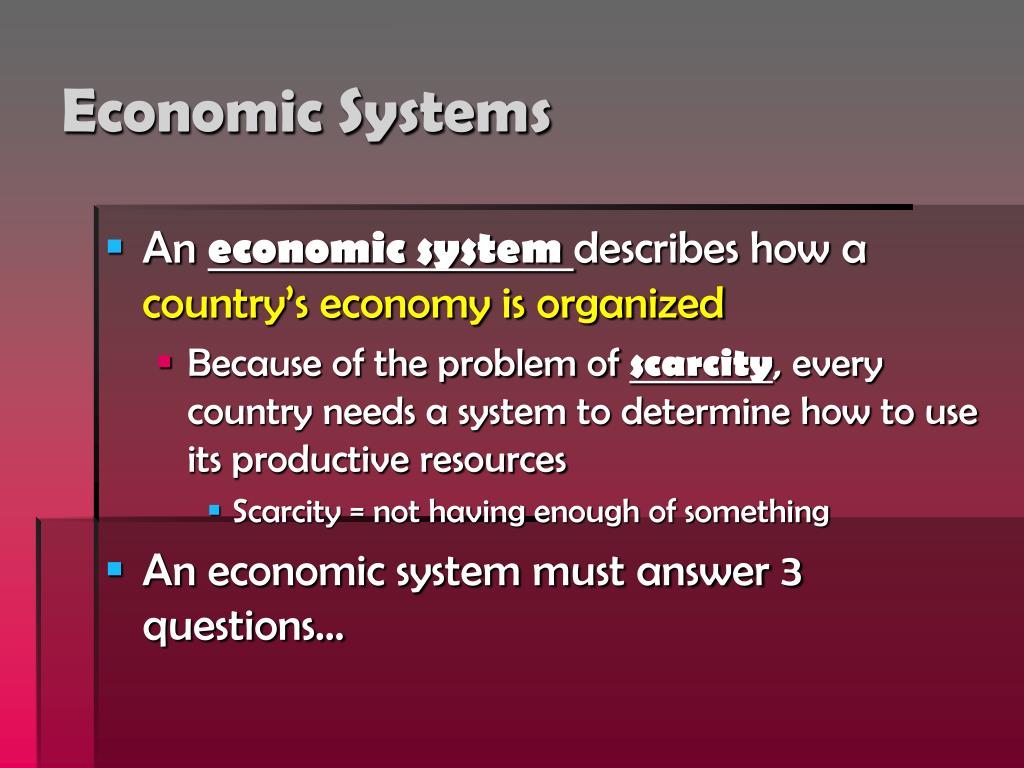 Economic Systems

An economic system describes how a country's economy is organized

Because of the problem of scarcity, every country needs a system to determine how to use its productive resources

Scarcity = not having enough of something

An economic system must answer 3 questions…